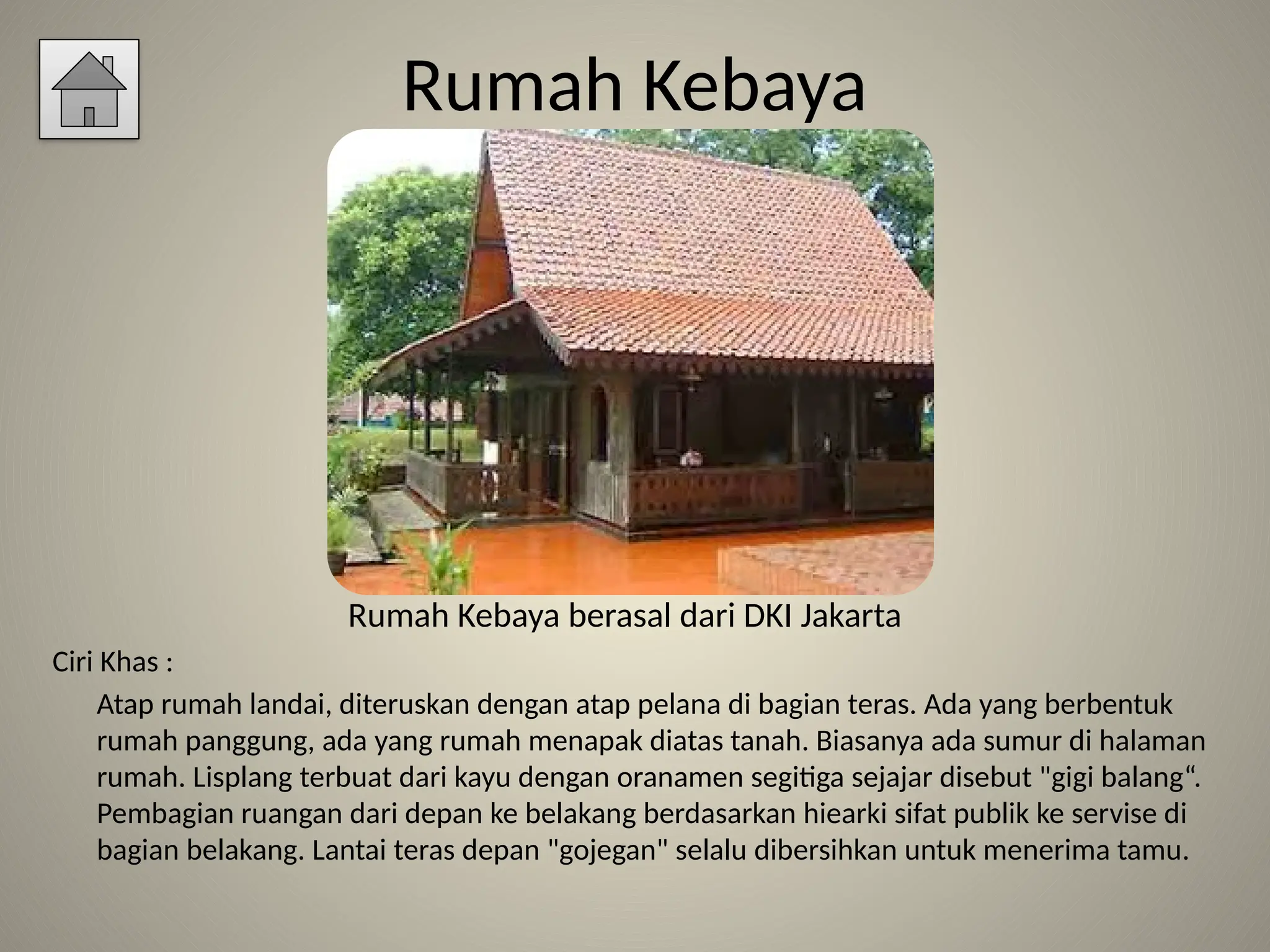 Rumah Kebaya

Rumah Kebaya berasal dari DKI Jakarta

Ciri Khas :

Atap rumah landai, diteruskan dengan atap pelana di bagian teras. Ada yang berbentuk rumah panggung, ada yang rumah menapak diatas tanah. Biasanya ada sumur di halaman rumah. Lisplang terbuat dari kayu dengan oranamen segitiga sejajar disebut "gigi balang“. Pembagian ruangan dari depan ke belakang berdasarkan hiearki sifat publik ke servise di bagian belakang. Lantai teras depan "gojegan" selalu dibersihkan untuk menerima tamu.